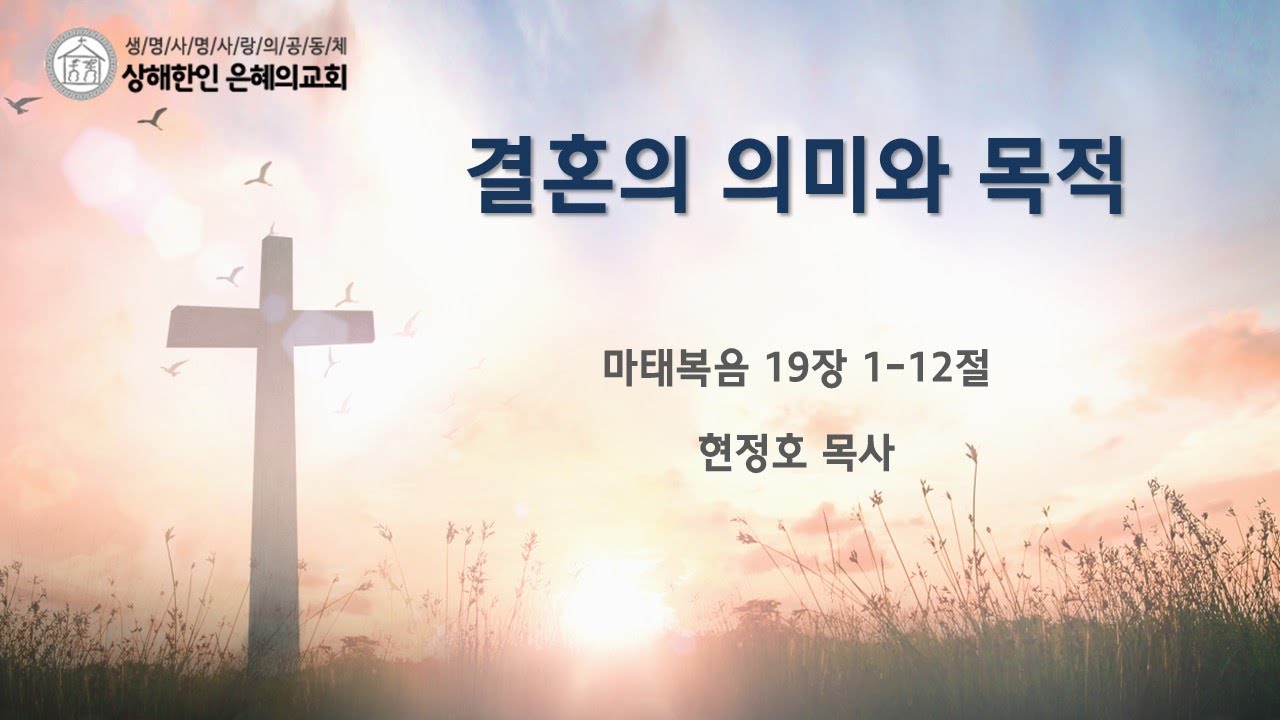 생/명/사/명/사/랑/의/공/동/체
상해한인 은혜의교회

결혼의 의미와 목적

마태복음 19장 1-12절

현정호 목사